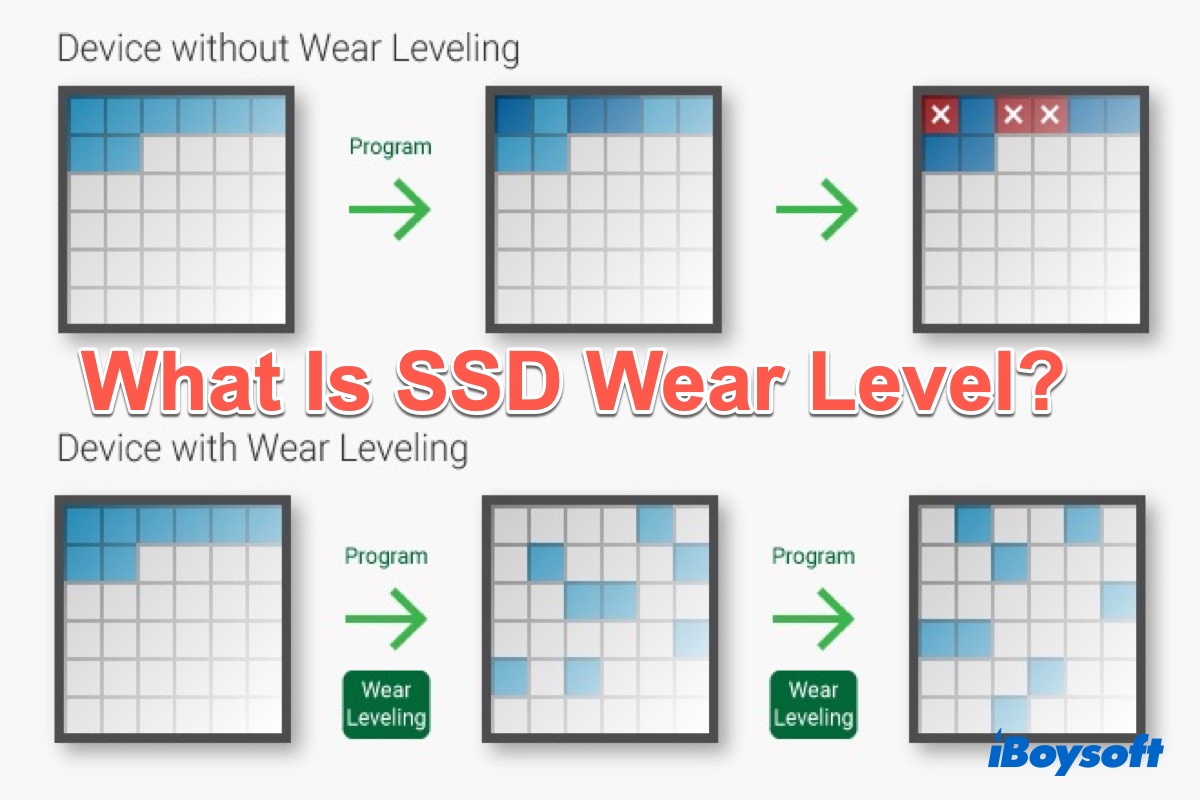 Device without Wear Leveling

Program

What Is SSD Wear Level?

Device with Wear Leveling

Program

Wear Leveling

Program

Wear Leveling

iBoysoft